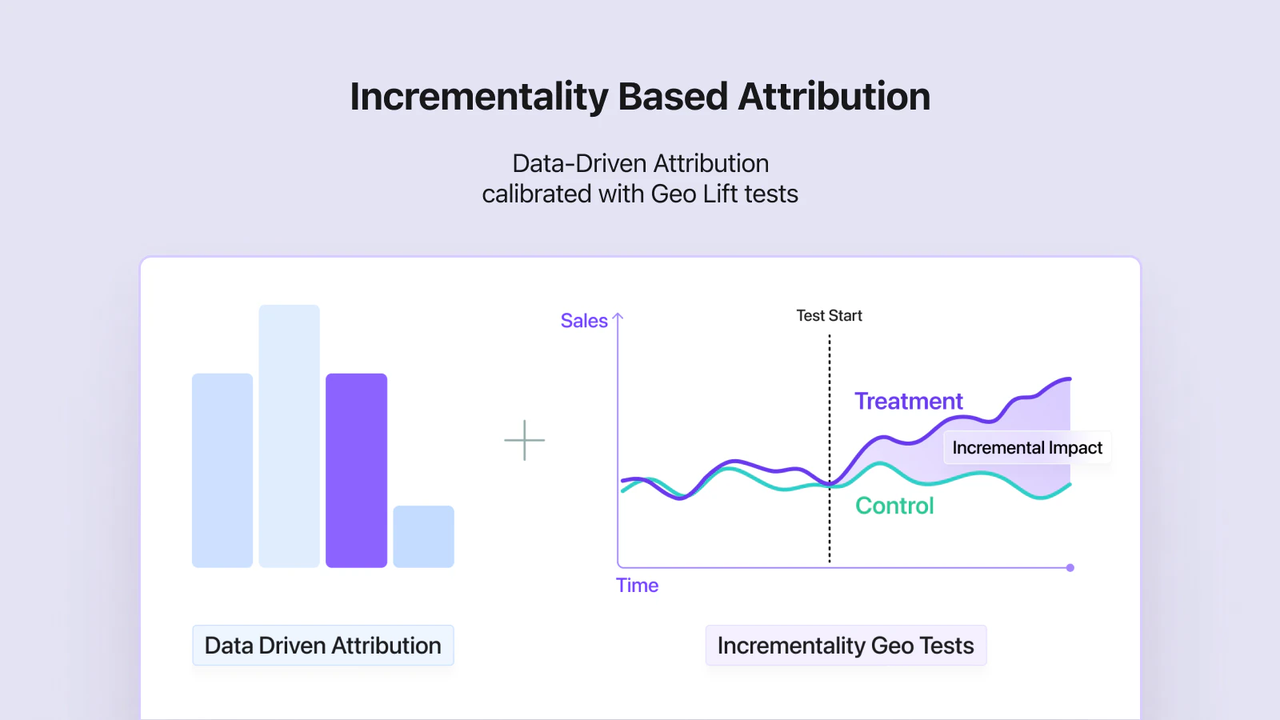 Incrementality Based Attribution

Data-Driven Attribution
calibrated with Geo Lift tests

Sales

Test Start

Treatment

Incremental Impact

Control

Time

Data Driven Attribution

Incrementality Geo Tests